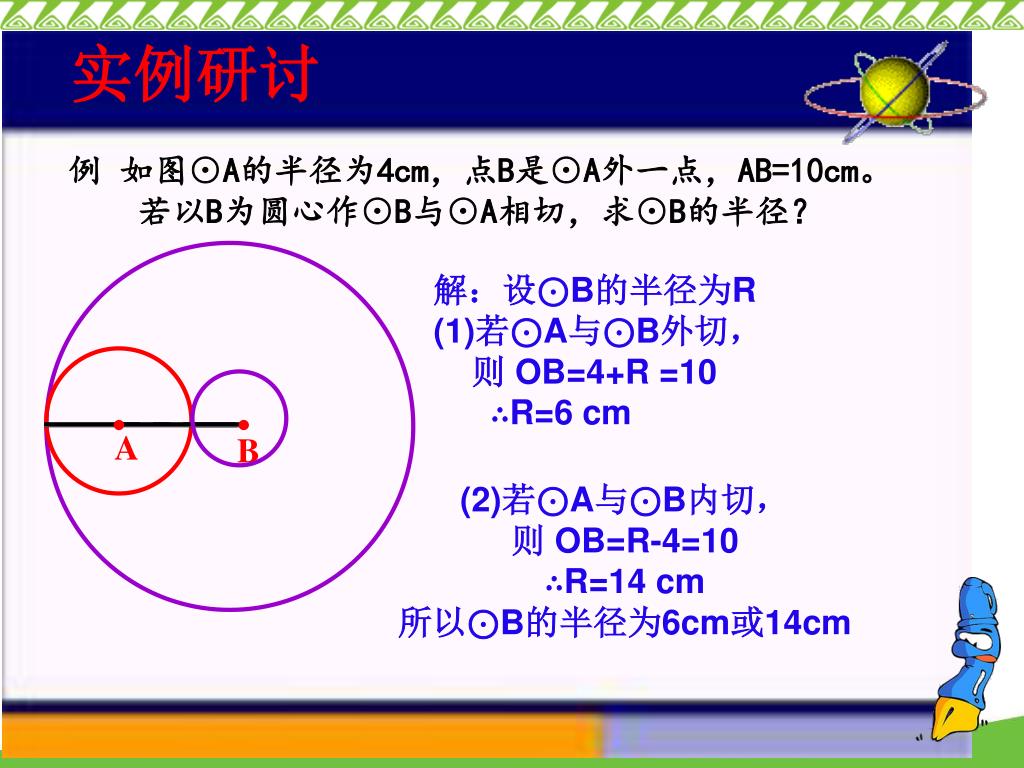 实例研讨

例 如图⊙A的半径为4cm，点B是⊙A外一点，AB=10cm。若以B为圆心作⊙B与⊙A相切，求⊙B的半径？

A

B

解：设⊙B的半径为R
(1)若⊙A与⊙B外切，
则 OB=4+R =10
∴R=6 cm

(2)若⊙A与⊙B内切，
则 OB=R-4=10
∴R=14 cm
所以⊙B的半径为6cm或14cm